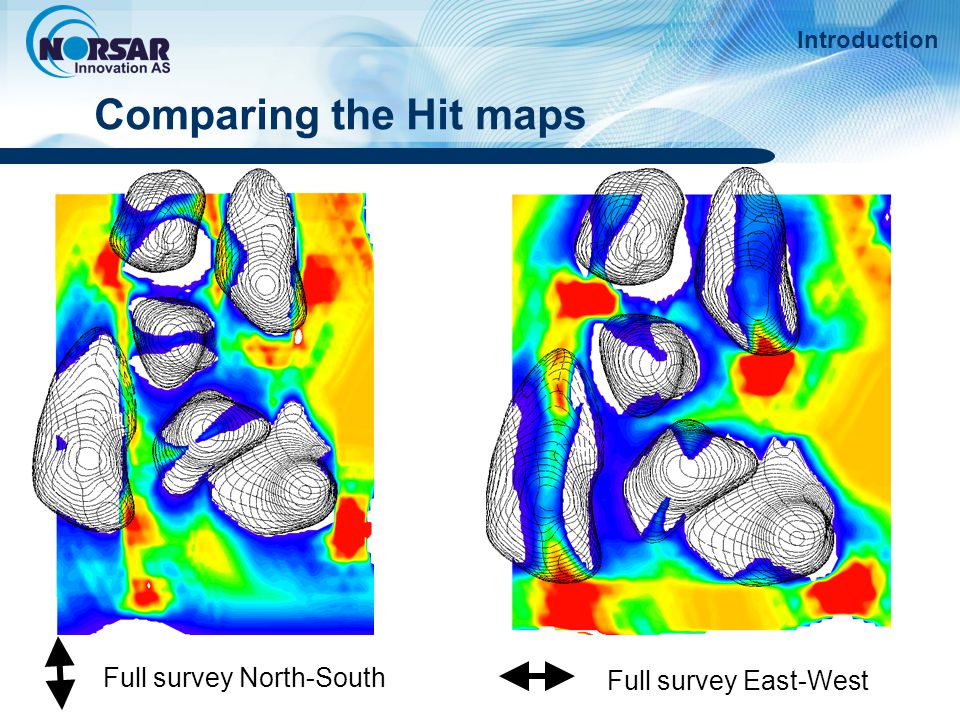 NORSAR
Innovation AS

Introduction

Comparing the Hit maps

Full survey North-South

Full survey East-West